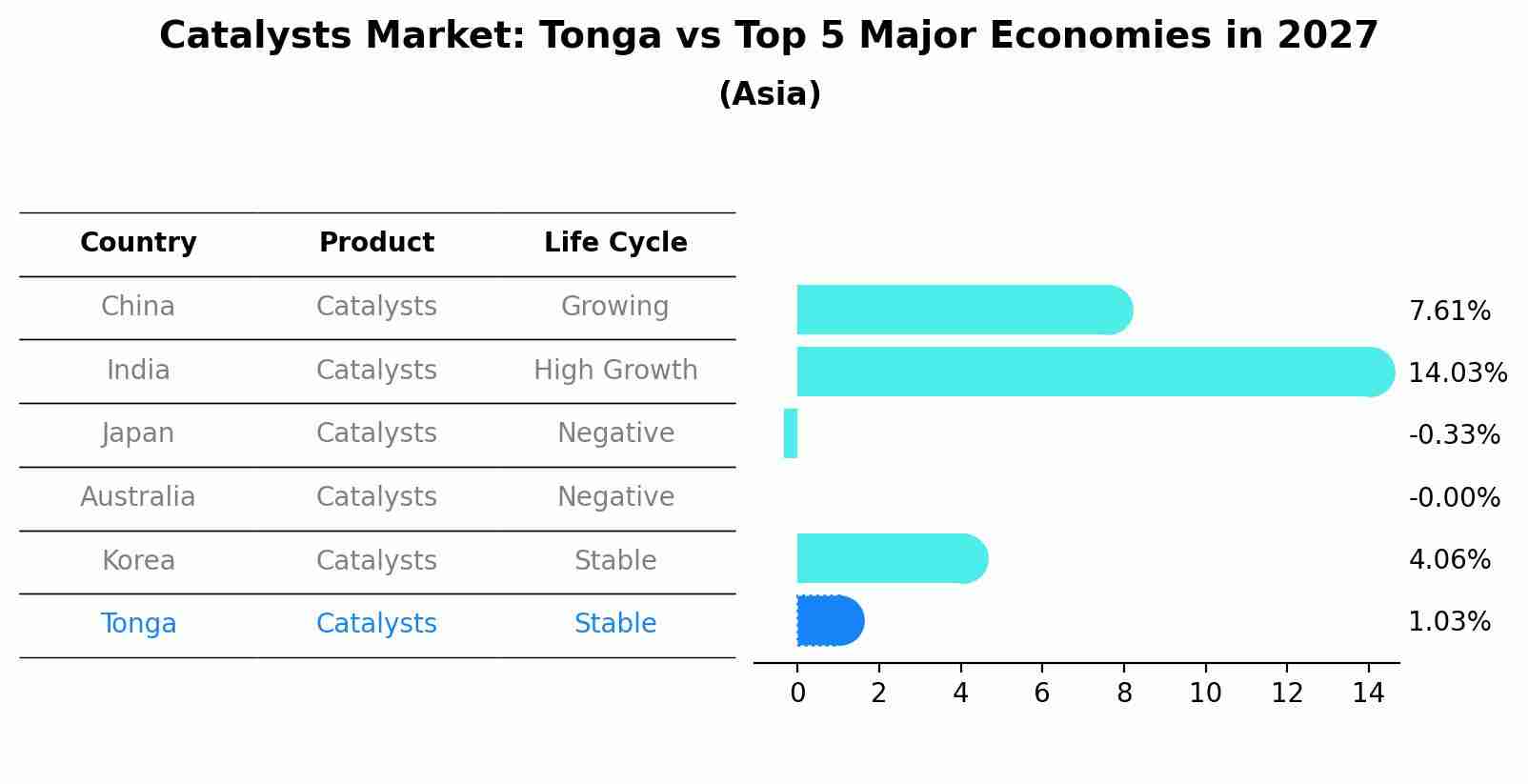 Catalysts Market: Tonga vs Top 5 Major Economies in 2027
(Asia)

| Country | Product | Life Cycle |
|---|---|---|
| China | Catalysts | Growing |
| India | Catalysts | High Growth |
| Japan | Catalysts | Negative |
| Australia | Catalysts | Negative |
| Korea | Catalysts | Stable |
| Tonga | Catalysts | Stable |

7.61%
14.03%
-0.33%
-0.00%
4.06%
1.03%

0 2 4 6 8 10 12 14